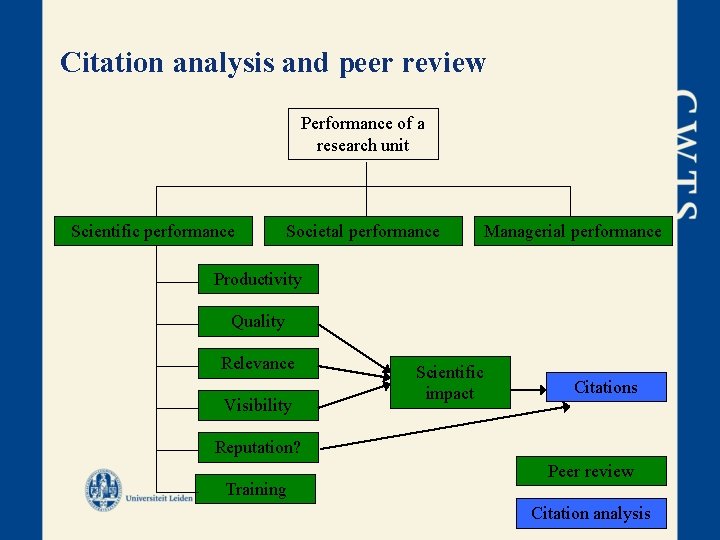 Citation analysis and peer review

CWTS

Performance of a research unit

Scientific performance

Societal performance

Managerial performance

Productivity

Quality

Relevance

Visibility

Reputation?

Training

Scientific impact

Citations

Peer review

Citation analysis

Universiteit Leiden